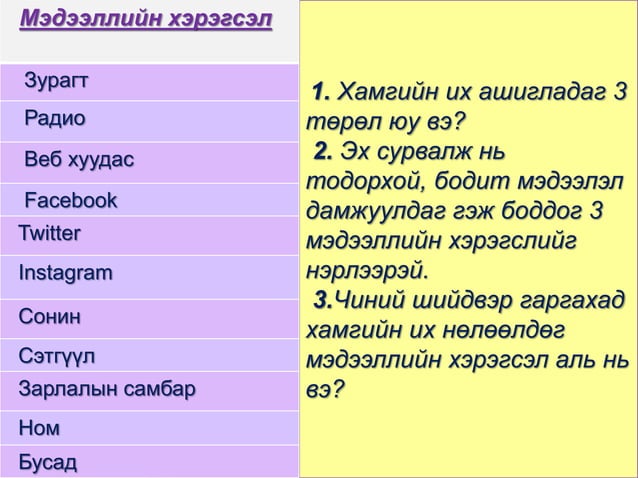 Мэдээллийн хэрэгсэл

Зурагт

Радио

Веб хуудас

Facebook

Twitter

Instagram

Сонин

Сэтгүүл

Зарлалын самбар

Ном

Бусад

1. Хамгийн их ашигладаг 3 төрөл юу вэ?

2. Эх сурвалж нь тодорхой, бодит мэдээлэл дамжуулдаг гэж боддог 3 мэдээллийн хэрэгслийг нэрлээрэй.

3.Чиний шийдвэр гаргахад хамгийн их нөлөөлдөг мэдээллийн хэрэгсэл аль нь вэ?